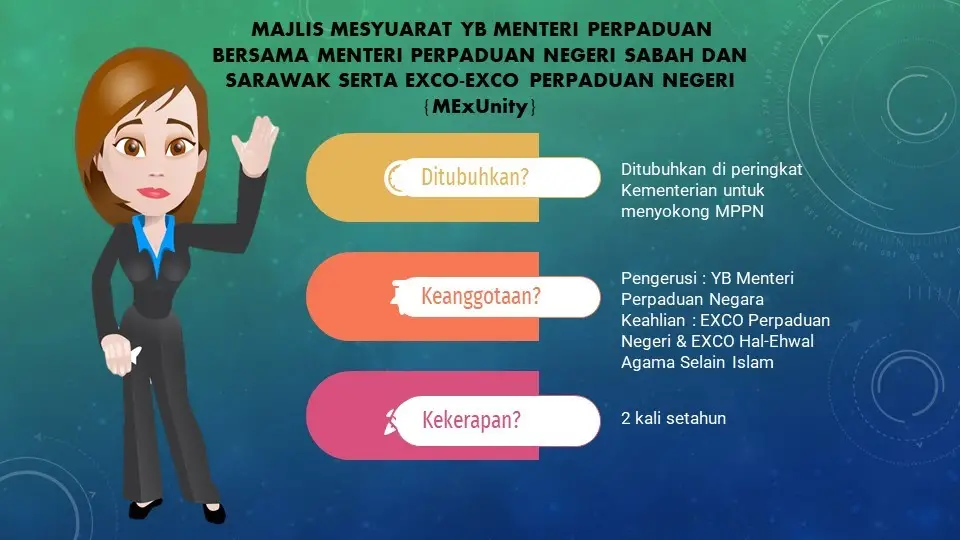 MAJLIS MESYUARAT YB MENTERI PERPADUAN BERSAMA MENTERI PERPADUAN NEGERI SABAH DAN SARAWAK SERTA EXCO-EXCO PERPADUAN NEGERI {MExUnity}

Ditubuhkan?

Ditubuhkan di peringkat Kementerian untuk menyokong MPPN

Keanggotaan?

Pengerusi : YB Menteri Perpaduan Negara
Keahlian : EXCO Perpaduan Negeri & EXCO Hal-Ehwal Agama Selain Islam

Kekerapan?

2 kali setahun